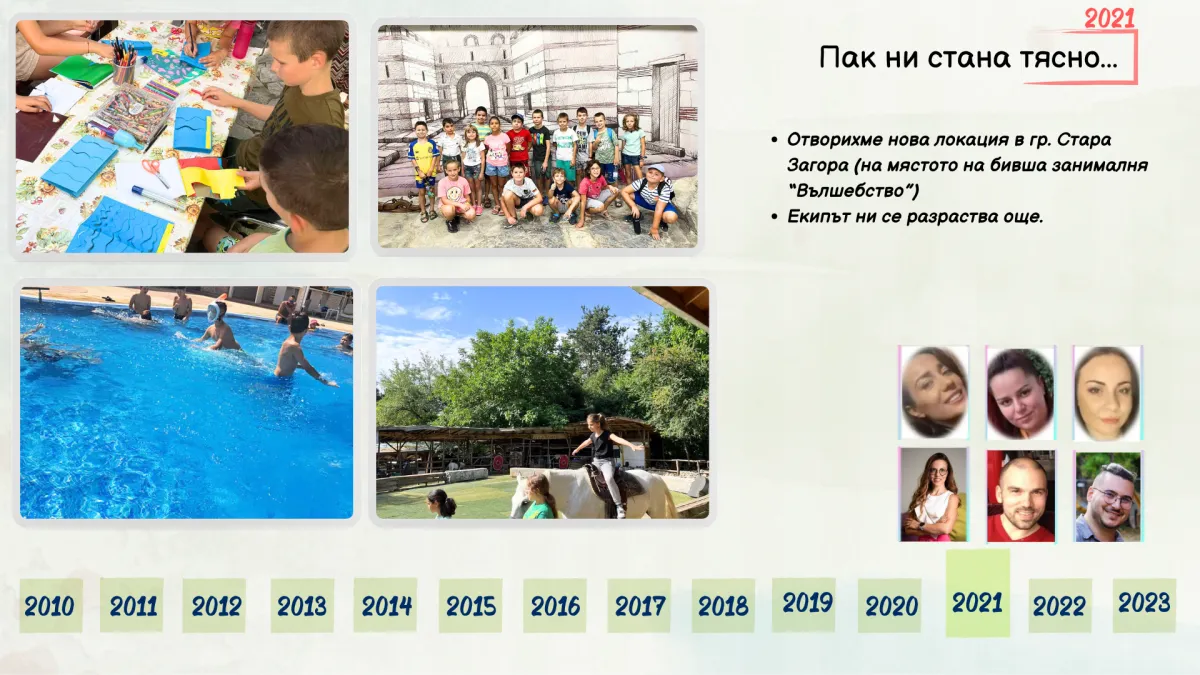 2021

Пак ни стана тясно...

• Отворихме нова локация в гр. Стара Загора (на мястото на бивша занималня "Вълшебство")
• Екипът ни се разраства още.

2010 2011 2012 2013 2014 2015 2016 2017 2018 2019 2020 2021 2022 2023